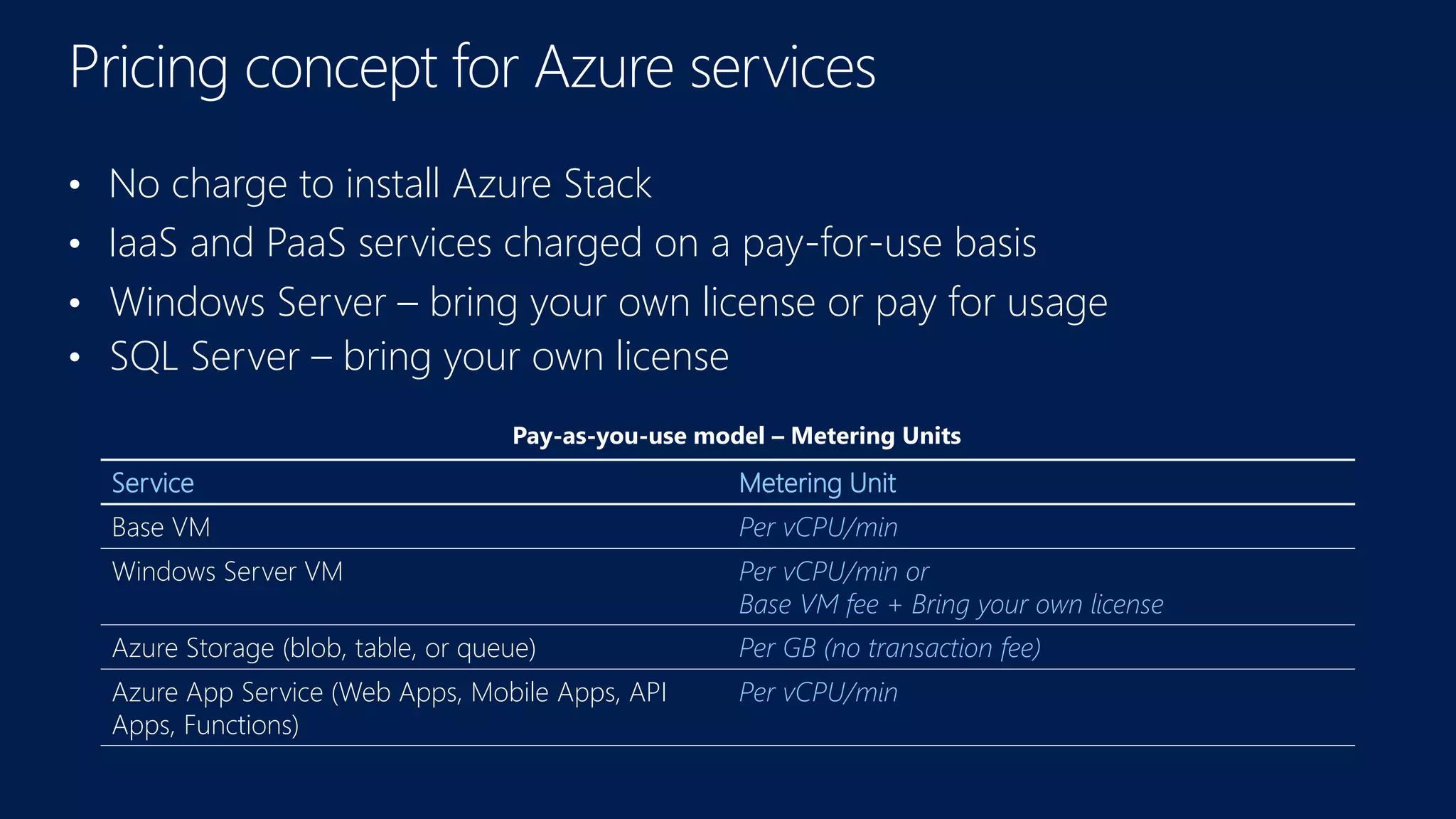 Pricing concept for Azure services

• No charge to install Azure Stack
• IaaS and PaaS services charged on a pay-for-use basis
• Windows Server – bring your own license or pay for usage
• SQL Server – bring your own license

Pay-as-you-use model – Metering Units

| Service | Metering Unit |
|---|---|
| Base VM | Per vCPU/min |
| Windows Server VM | Per vCPU/min or Base VM fee + Bring your own license |
| Azure Storage (blob, table, or queue) | Per GB (no transaction fee) |
| Azure App Service (Web Apps, Mobile Apps, API Apps, Functions) | Per vCPU/min |